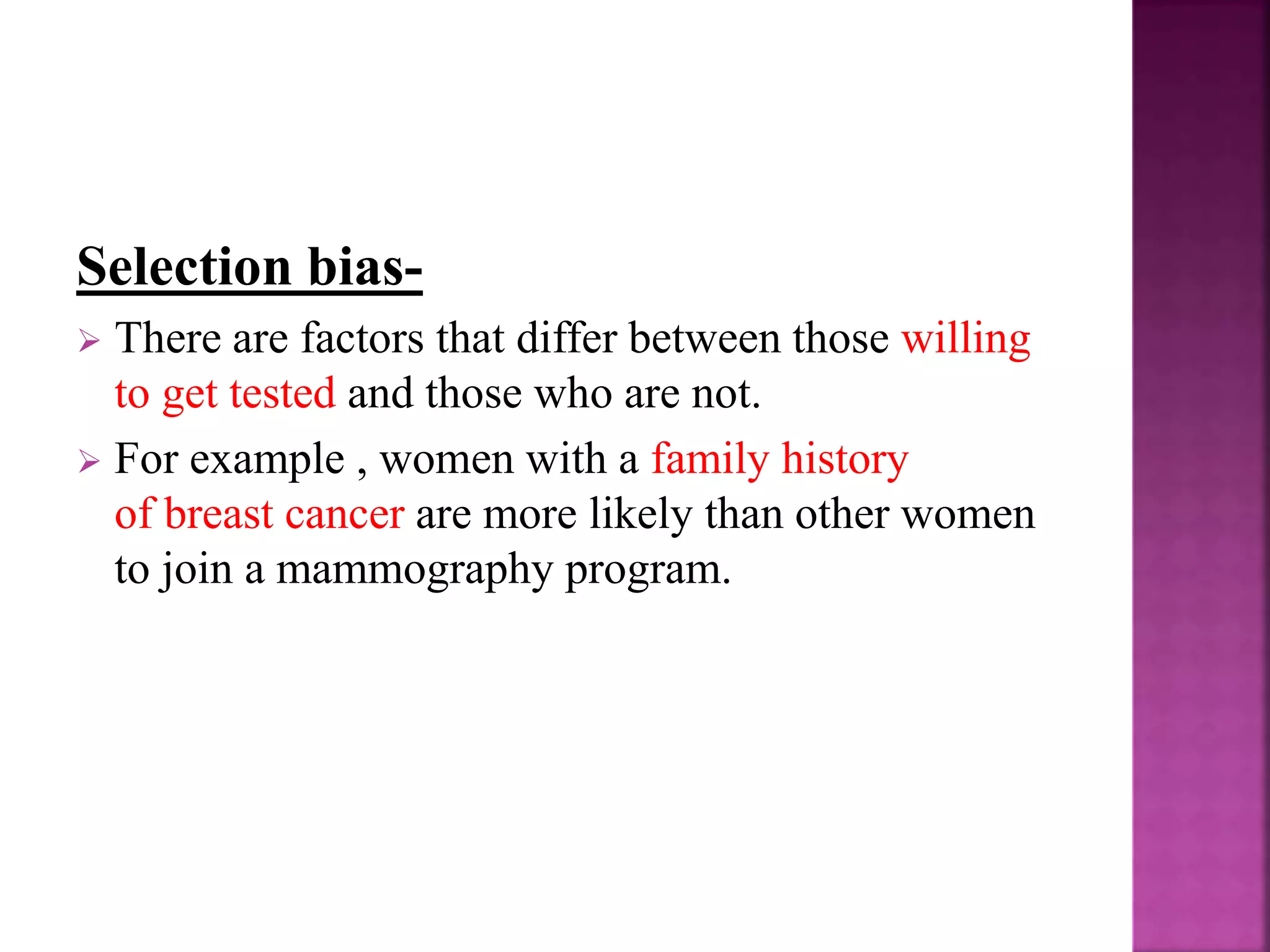 Selection bias-

➢ There are factors that differ between those willing to get tested and those who are not.

➢ For example , women with a family history of breast cancer are more likely than other women to join a mammography program.